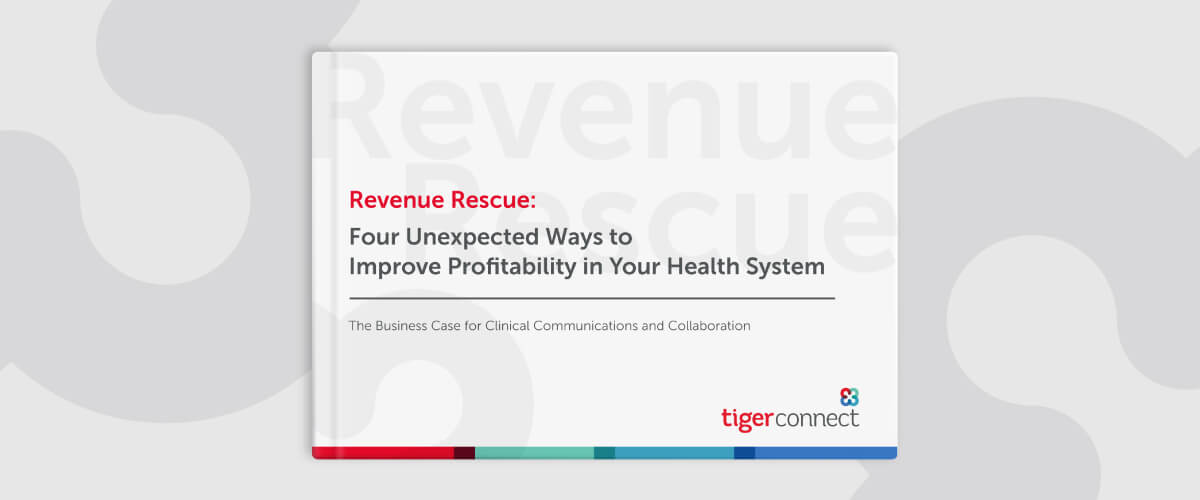 Revenue Rescue

Revenue Rescue:

Four Unexpected Ways to Improve Profitability in Your Health System

The Business Case for Clinical Communications and Collaboration

tigerconnect